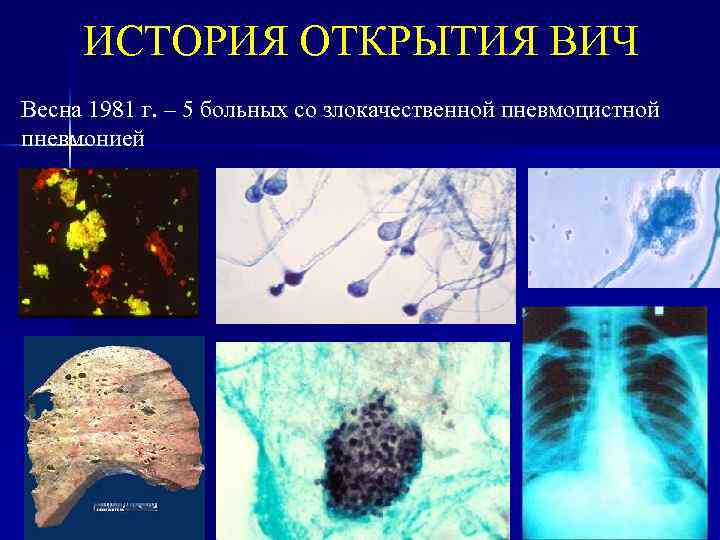 ИСТОРИЯ ОТКРЫТИЯ ВИЧ

Весна 1981 г. – 5 больных со злокачественной пневмоцистной пневмонией